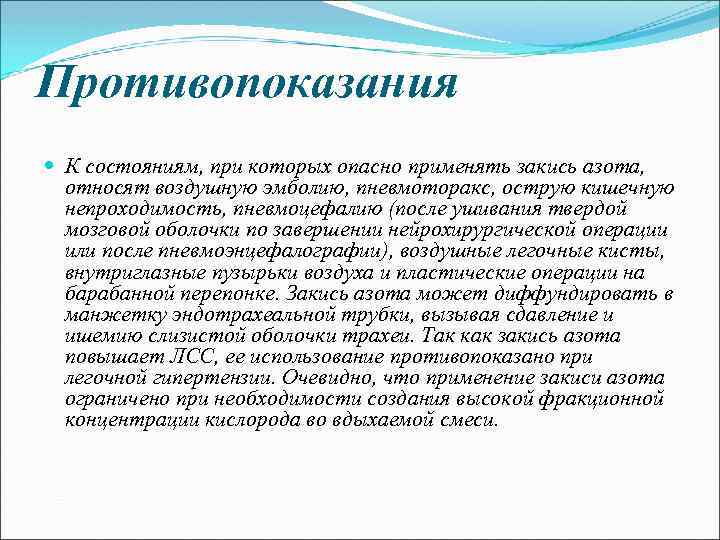 Противопоказания

К состояниям, при которых опасно применять закись азота, относят воздушную эмболию, пневмоторакс, острую кишечную непроходимость, пневмоцефалию (после ушивания твердой мозговой оболочки по завершении нейрохирургической операции или после пневмоэнцефалографии), воздушные легочные кисты, внутриглазные пузырьки воздуха и пластические операции на барабанной перепонке. Закись азота может диффундировать в манжетку эндотрахеальной трубки, вызывая сдавление и ишемию слизистой оболочки трахеи. Так как закись азота повышает ЛСС, ее использование противопоказано при легочной гипертензии. Очевидно, что применение закиси азота ограничено при необходимости создания высокой фракционной концентрации кислорода во вдыхаемой смеси.